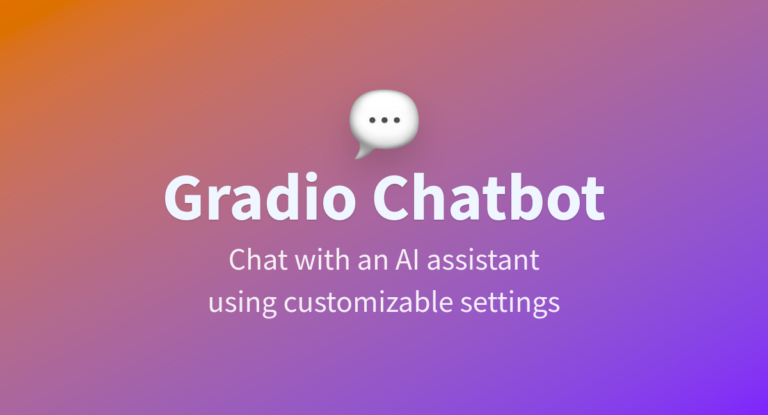 Gradio Chatbot

Chat with an AI assistant using customizable settings